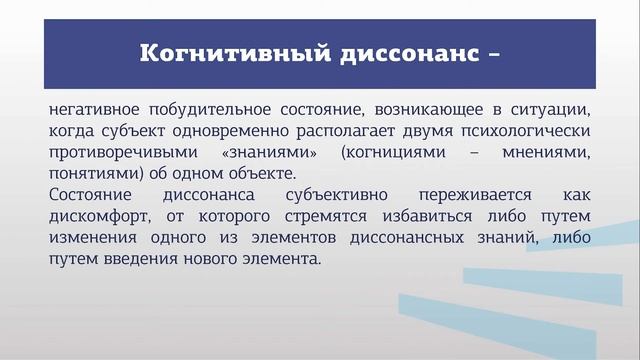 Когнитивный диссонанс –

негативное побудительное состояние, возникающее в ситуации, когда субъект одновременно располагает двумя психологически противоречивыми «знаниями» (когнициями – мнениями, понятиями) об одном объекте.
Состояние диссонанса субъективно переживается как дискомфорт, от которого стремятся избавиться либо путем изменения одного из элементов диссонансных знаний, либо путем введения нового элемента.